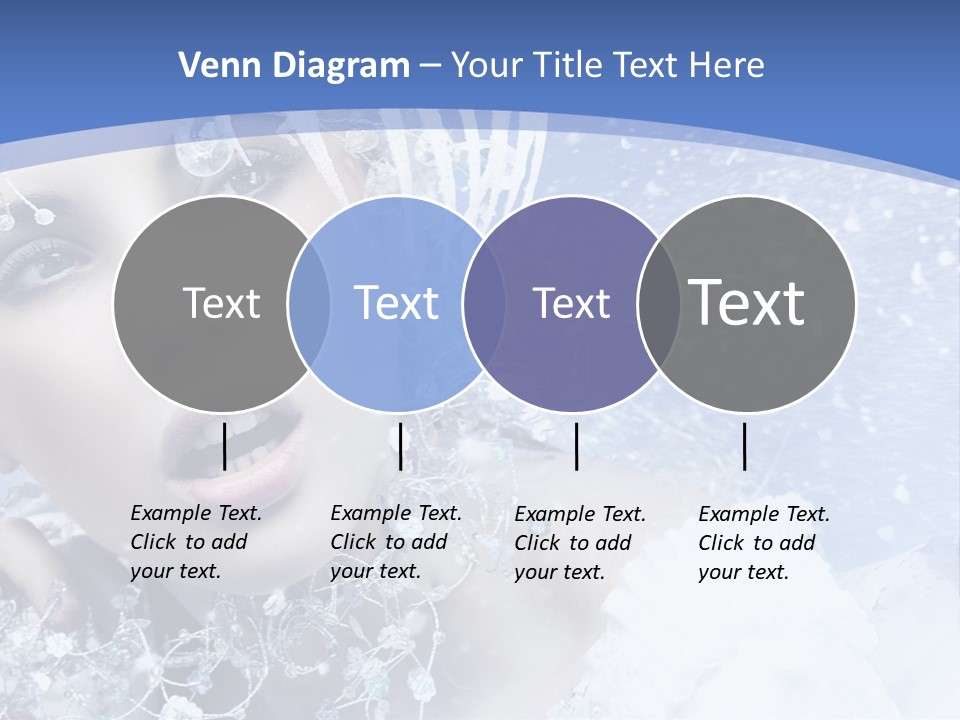 Venn Diagram – Your Title Text Here

Text

Text

Text

Text

Example Text. Click to add your text.

Example Text. Click to add your text.

Example Text. Click to add your text.

Example Text. Click to add your text.